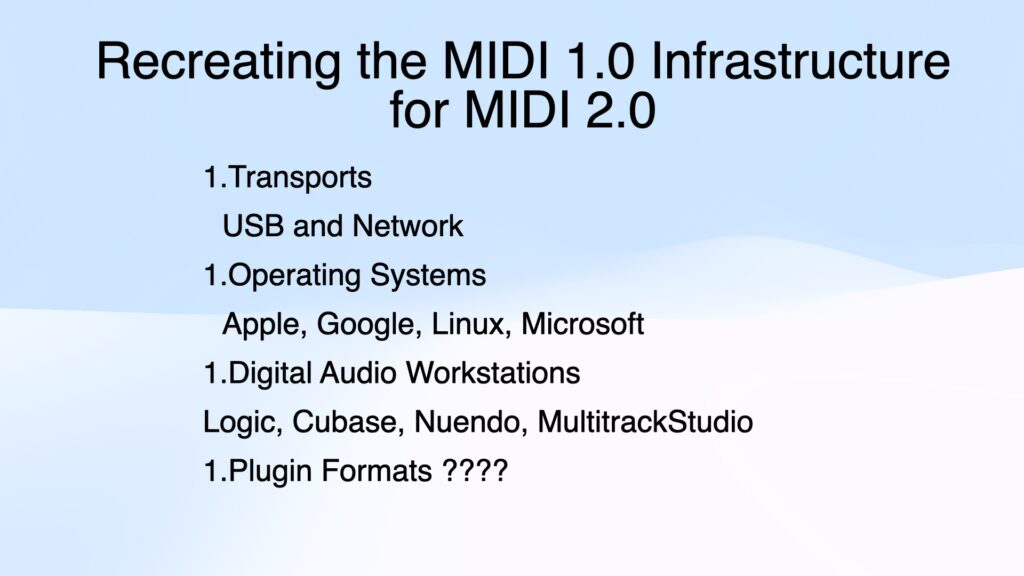 Recreating the MIDI 1.0 Infrastructure for MIDI 2.0

1.Transports

USB and Network

1.Operating Systems

Apple, Google, Linux, Microsoft

1.Digital Audio Workstations

Logic, Cubase, Nuendo, MultitrackStudio

1.Plugin Formats ????